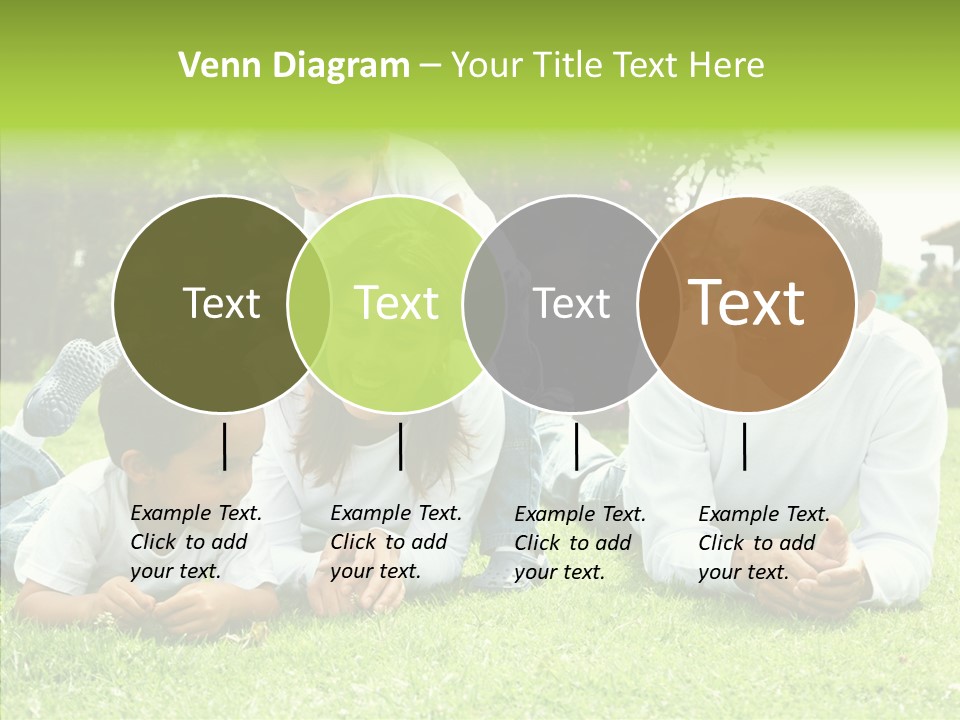 Venn Diagram – Your Title Text Here

Text

Text

Text

Text

Example Text. Click to add your text.

Example Text. Click to add your text.

Example Text. Click to add your text.

Example Text. Click to add your text.